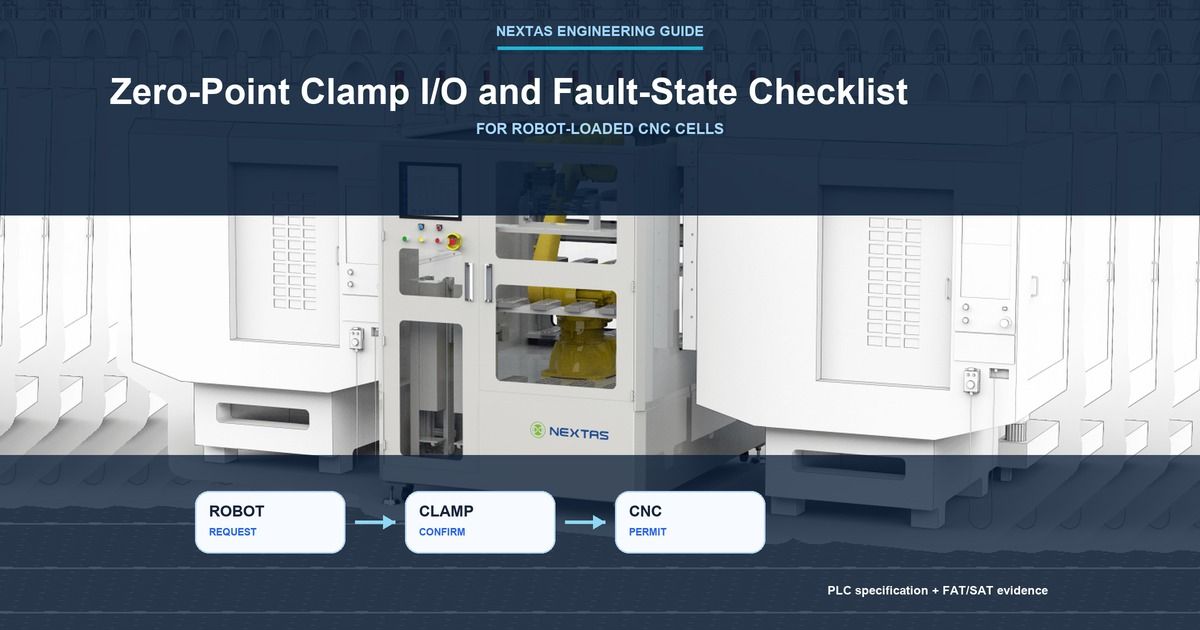 NEXTAS ENGINEERING GUIDE

Zero-Point Clamp I/O and Fault-State Checklist

FOR ROBOT-LOADED CNC CELLS

NEXTAS

ROBOT
REQUEST

CLAMP
CONFIRM

CNC
PERMIT

PLC specification + FAT/SAT evidence